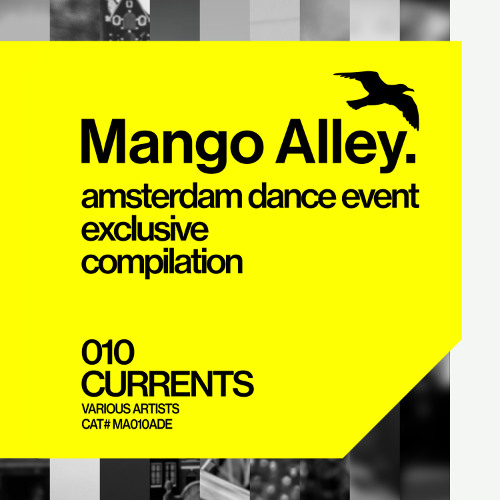 Mango Alley.
amsterdam dance event
exclusive
compilation

010
CURRENTS
VARIOUS ARTISTS
CAT# MA010ADE